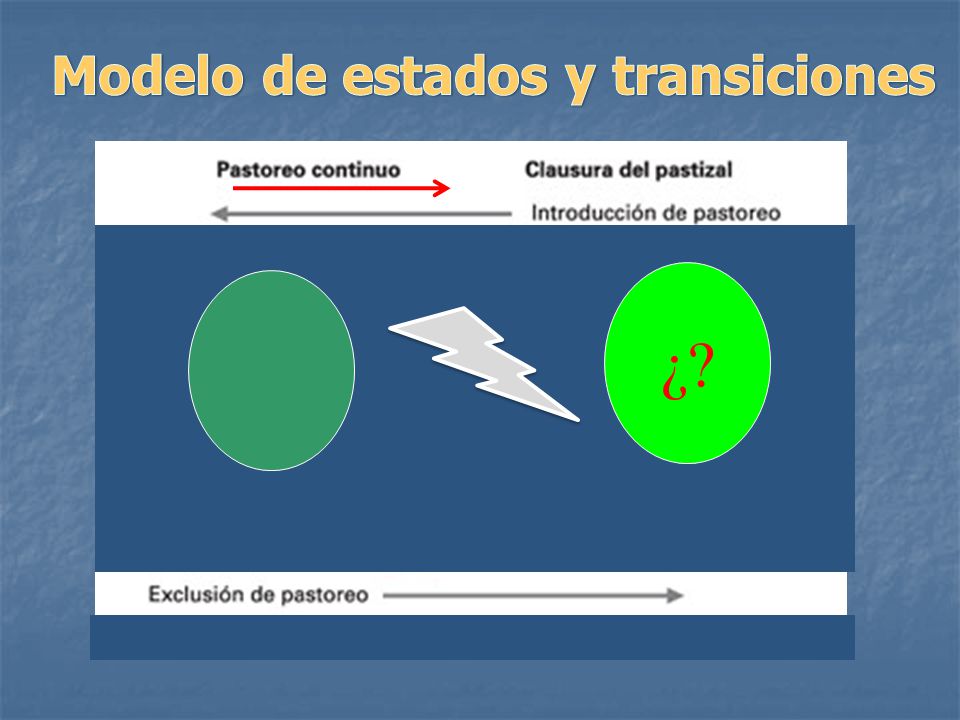 Modelo de estados y transiciones

Pastoreo continuo

Clausura del pastizal

Introducción de pastoreo

¿?

Exclusión de pastoreo